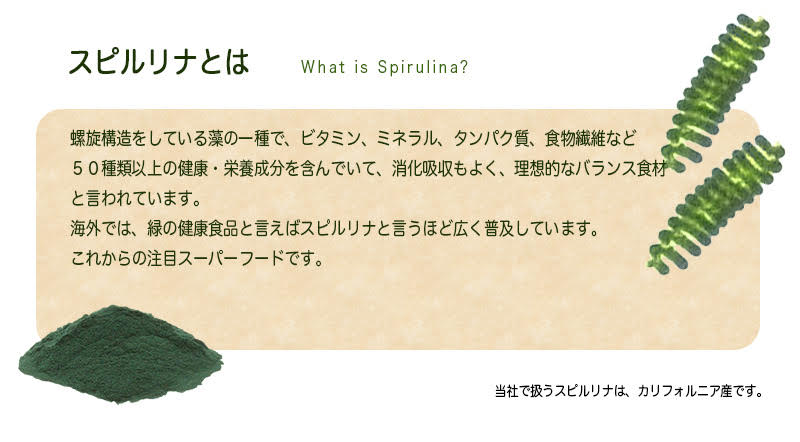 スピルリナとは

What is Spirulina?

螺旋構造をしている藻の一種で、ビタミン、ミネラル、タンパク質、食物繊維など５０種類以上の健康・栄養成分を含んでいて、消化吸収もよく、理想的なバランス食材と言われています。
海外では、緑の健康食品と言えばスピルリナと言うほど広く普及しています。
これからの注目スーパーフードです。

当社で扱うスピルリナは、カリフォルニア産です。